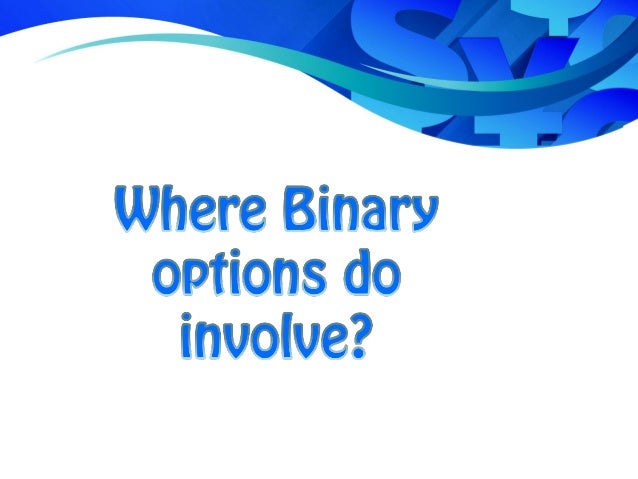 Where Binary options do involve?